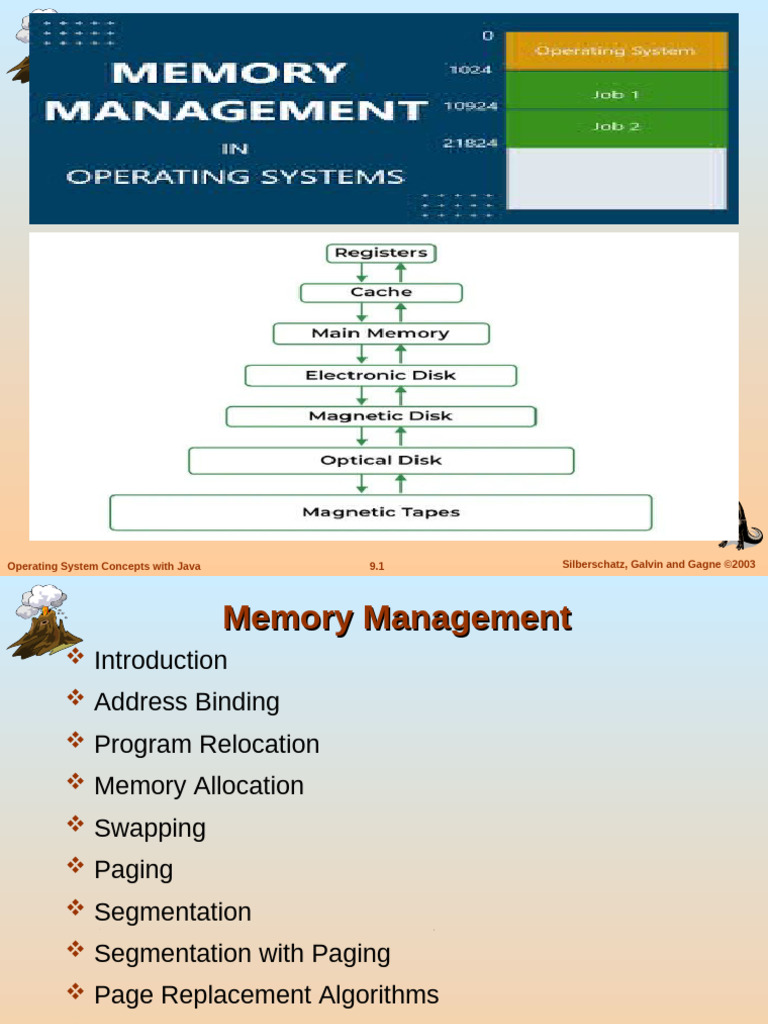 MEMORY MANAGEMENT IN OPERATING SYSTEMS

0
1024
10924
21824

Operating System
Job 1
Job 2

Registers
Cache
Main Memory
Electronic Disk
Magnetic Disk
Optical Disk
Magnetic Tapes

Operating System Concepts with Java 9.1 Silberschatz, Galvin and Gagne ©2003

Memory Management

❖ Introduction
❖ Address Binding
❖ Program Relocation
❖ Memory Allocation
❖ Swapping
❖ Paging
❖ Segmentation
❖ Segmentation with Paging
❖ Page Replacement Algorithms